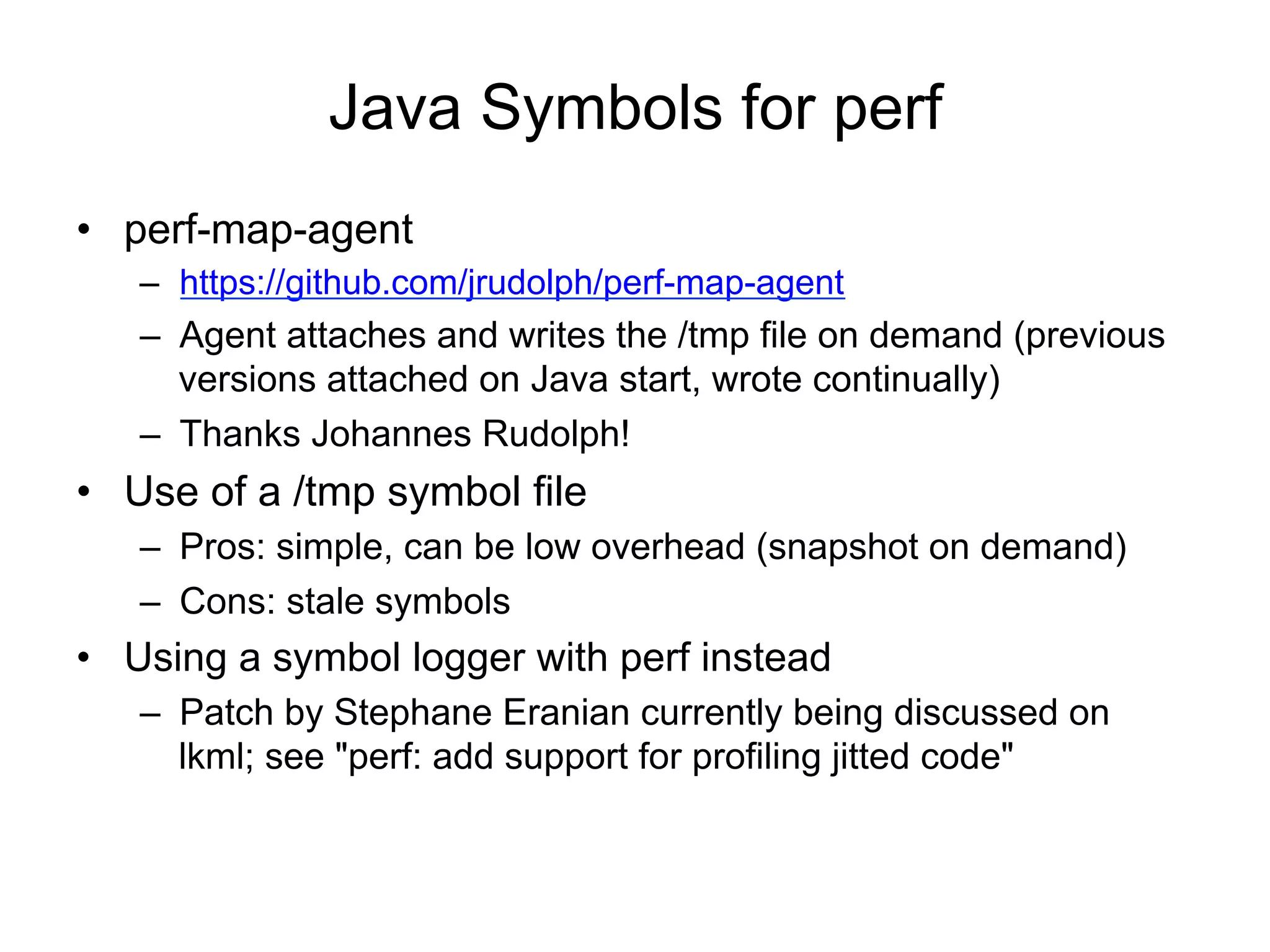 Java Symbols for perf

• perf-map-agent
  – https://github.com/jrudolph/perf-map-agent
  – Agent attaches and writes the /tmp file on demand (previous versions attached on Java start, wrote continually)
  – Thanks Johannes Rudolph!
• Use of a /tmp symbol file
  – Pros: simple, can be low overhead (snapshot on demand)
  – Cons: stale symbols
• Using a symbol logger with perf instead
  – Patch by Stephane Eranian currently being discussed on lkml; see "perf: add support for profiling jitted code"